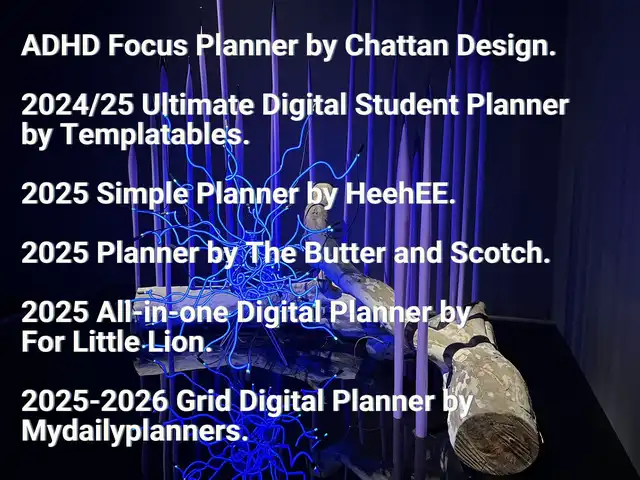 ADHD Focus Planner by Chattan Design.

2024/25 Ultimate Digital Student Planner by Templatables.

2025 Simple Planner by HeehEE.

2025 Planner by The Butter and Scotch.

2025 All-in-one Digital Planner by For Little Lion.

2025-2026 Grid Digital Planner by Mydailyplanners.